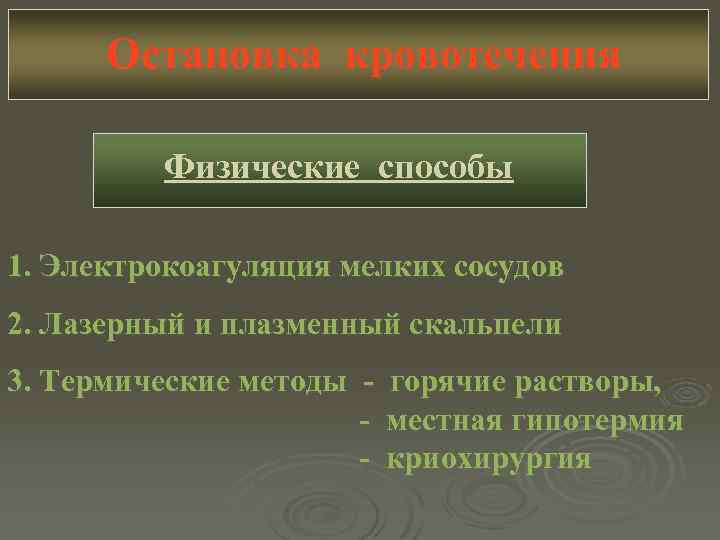 Остановка кровотечения

Физические способы

1. Электрокоагуляция мелких сосудов

2. Лазерный и плазменный скальпели

3. Термические методы - горячие растворы,
- местная гипотермия
- криохирургия